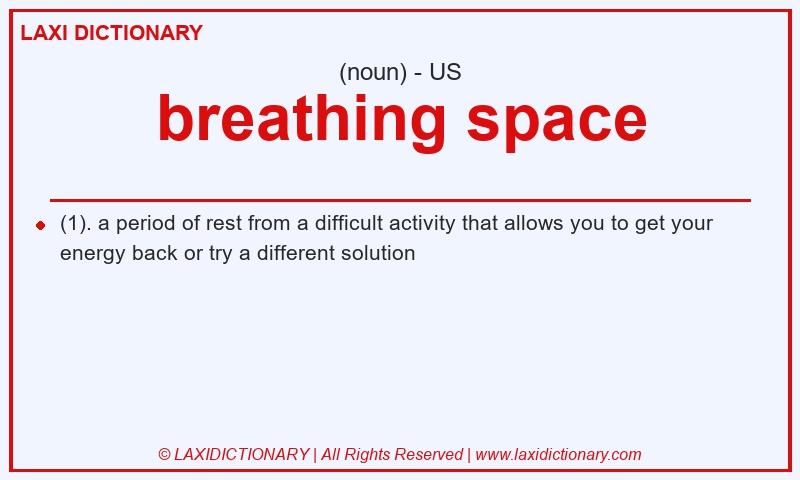 LAXI DICTIONARY

(noun) - US

breathing space

(1). a period of rest from a difficult activity that allows you to get your energy back or try a different solution

© LAXIDICTIONARY | All Rights Reserved | www.laxidictionary.com